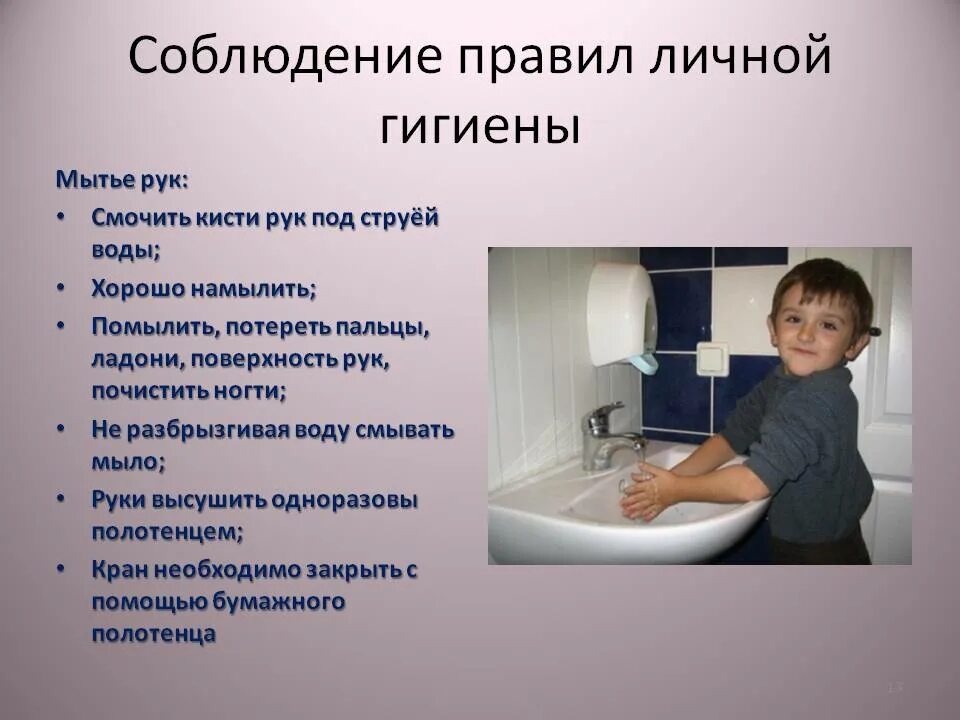 Соблюдение правил личной гигиены

Мытье рук:

• Смочить кисти рук под струёй воды;
• Хорошо намылить;
• Помылить, потереть пальцы, ладони, поверхность рук, почистить ногти;
• Не разбрызгивая воду смывать мыло;
• Руки высушить одноразовы полотенцем;
• Кран необходимо закрыть с помощью бумажного полотенца

13